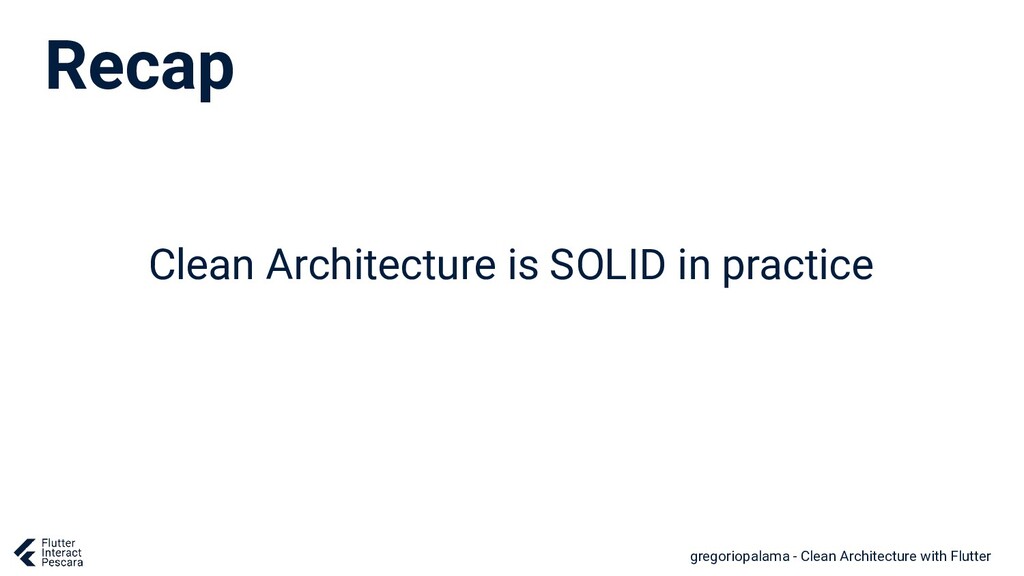 Recap

Clean Architecture is SOLID in practice

Flutter
Interact
Pescara

gregoriopalama - Clean Architecture with Flutter